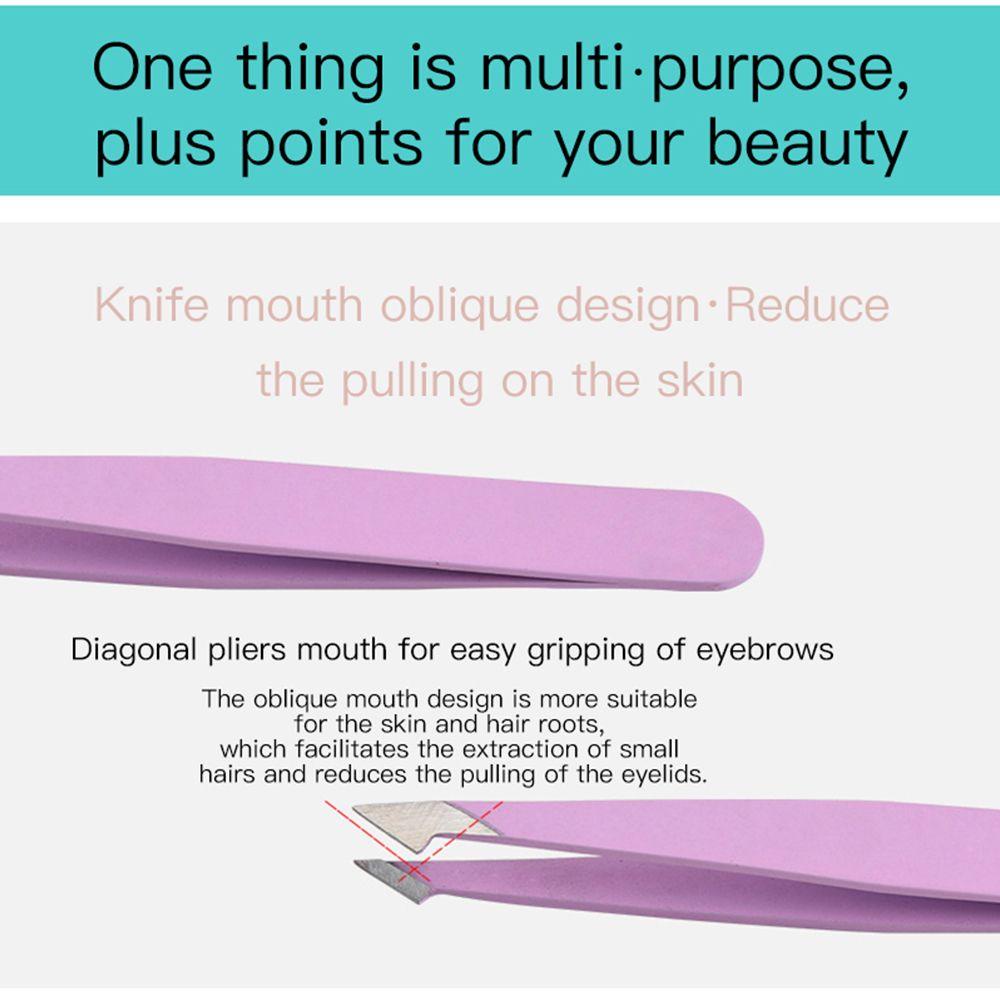 One thing is multi·purpose, plus points for your beauty

Knife mouth oblique design·Reduce the pulling on the skin

Diagonal pliers mouth for easy gripping of eyebrows

The oblique mouth design is more suitable for the skin and hair roots, which facilitates the extraction of small hairs and reduces the pulling of the eyelids.